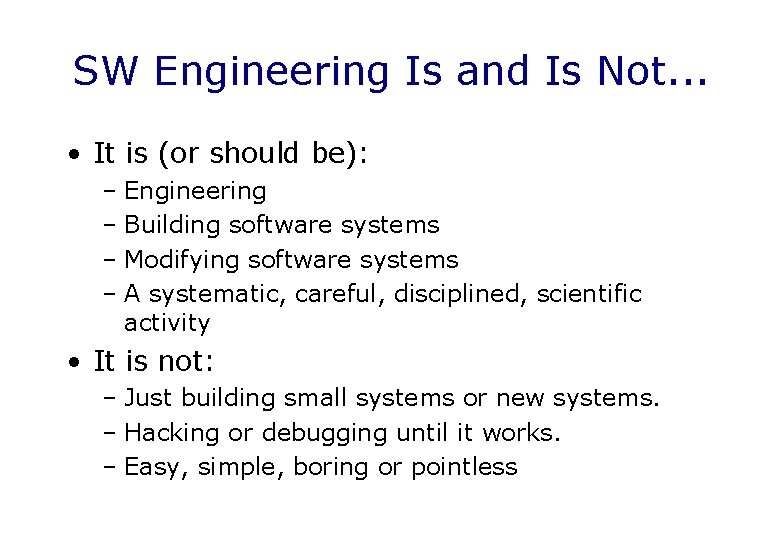 SW Engineering Is and Is Not...

• It is (or should be):
– Engineering
– Building software systems
– Modifying software systems
– A systematic, careful, disciplined, scientific activity

• It is not:
– Just building small systems or new systems.
– Hacking or debugging until it works.
– Easy, simple, boring or pointless